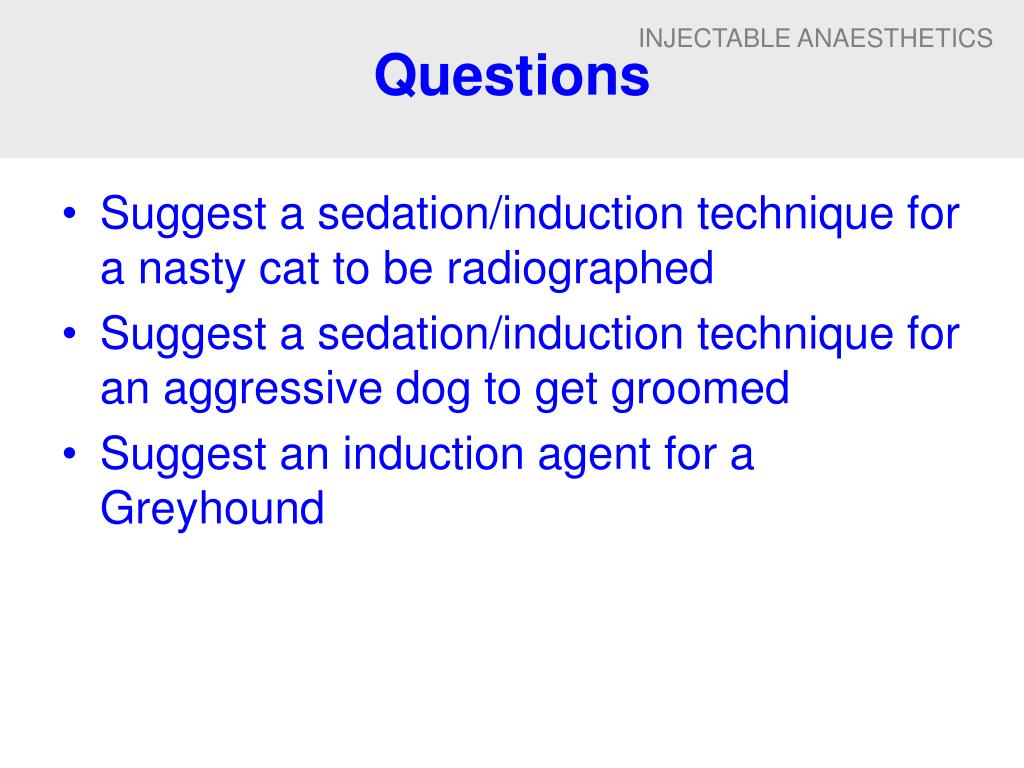 INJECTABLE ANAESTHETICS

Questions

• Suggest a sedation/induction technique for a nasty cat to be radiographed
• Suggest a sedation/induction technique for an aggressive dog to get groomed
• Suggest an induction agent for a Greyhound